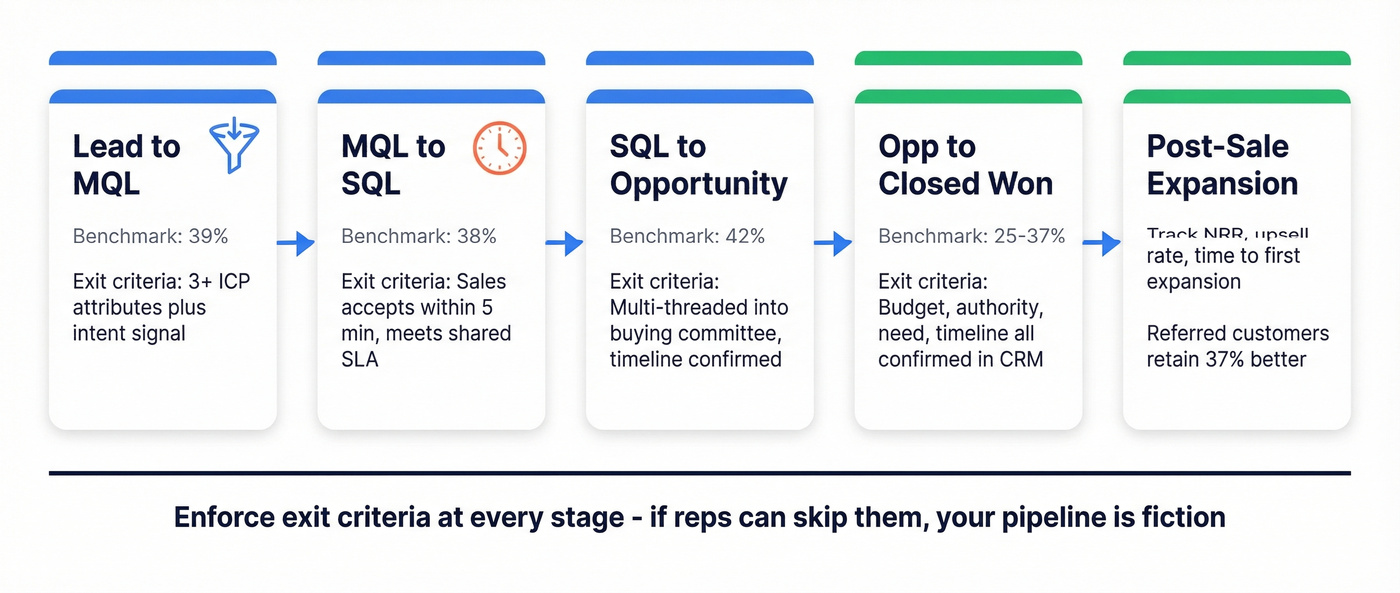 Lead to MQL

Benchmark: 39%

Exit criteria: 3+ ICP attributes plus intent signal

MQL to SQL

Benchmark: 38%

Exit criteria: Sales accepts within 5 min, meets shared SLA

SQL to Opportunity

Benchmark: 42%

Exit criteria: Multi-threaded into buying committee, timeline confirmed

Opp to Closed Won

Benchmark: 25-37%

Exit criteria: Budget, authority, need, timeline all confirmed in CRM

Post-Sale Expansion

Track NRR, upsell rate, time to first expansion

Referred customers retain 37% better

Enforce exit criteria at every stage - if reps can skip them, your pipeline is fiction